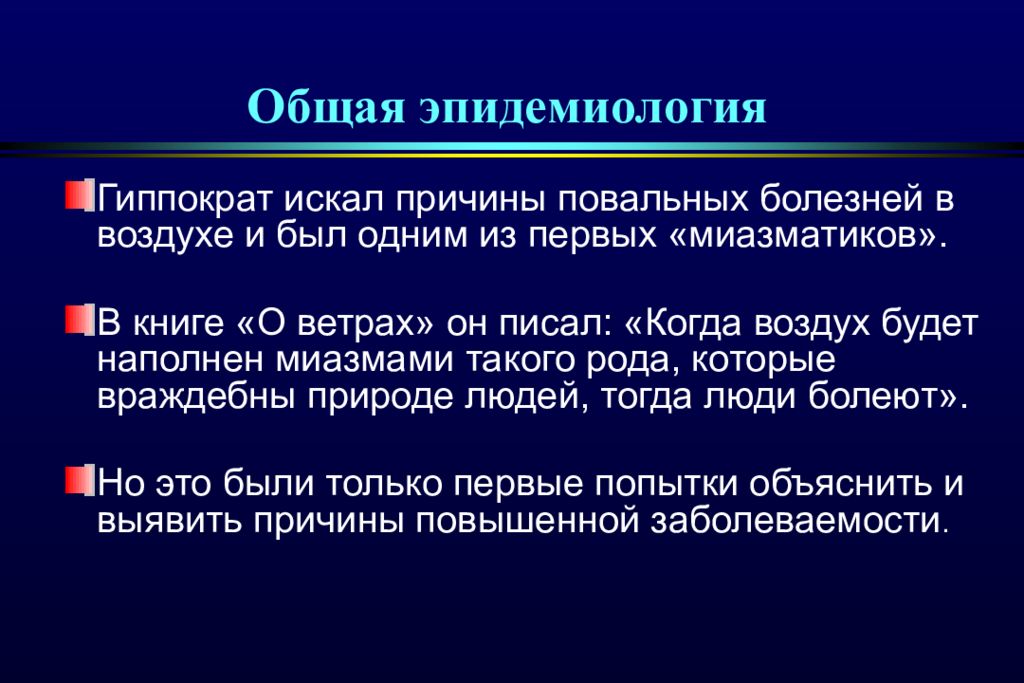 Общая эпидемиология

Гиппократ искал причины повальных болезней в воздухе и был одним из первых «миазматиков».

В книге «О ветрах» он писал: «Когда воздух будет наполнен миазмами такого рода, которые враждебны природе людей, тогда люди болеют».

Но это были только первые попытки объяснить и выявить причины повышенной заболеваемости.